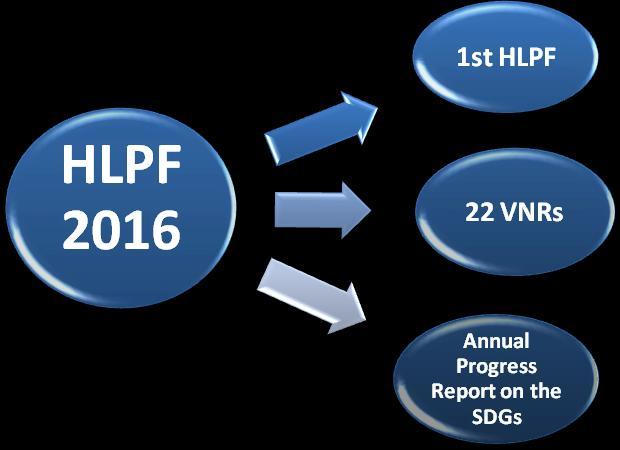 HLPF 2016

1st HLPF

22 VNRs

Annual Progress Report on the SDGs